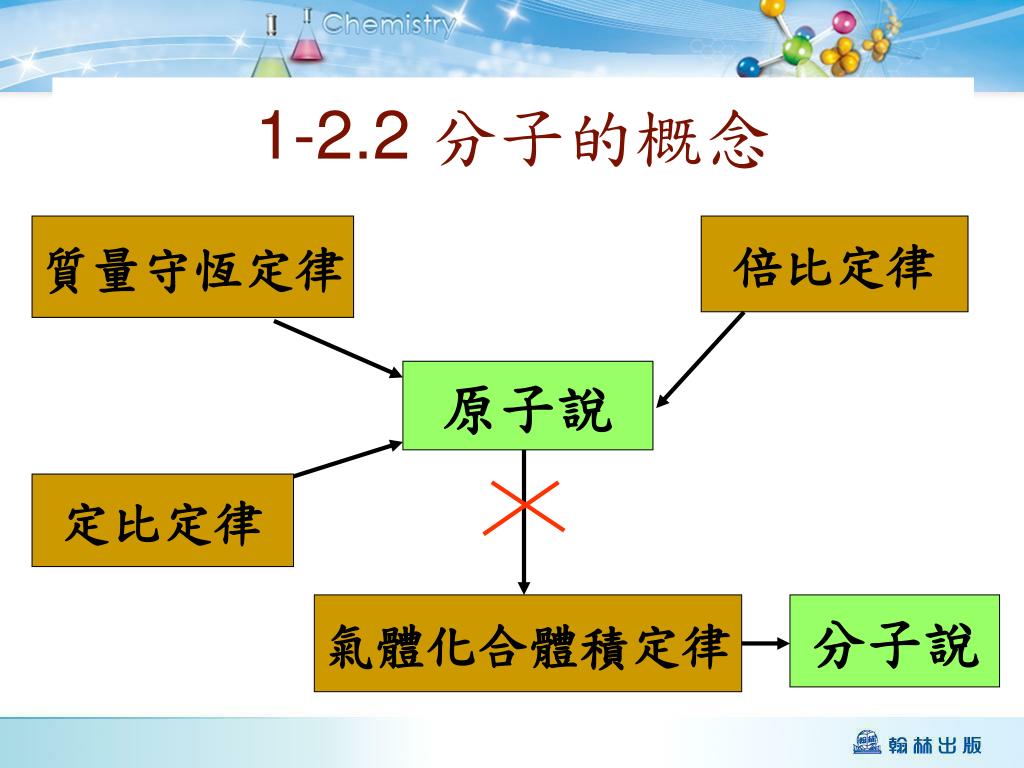 Chemistry

1-2.2 分子的概念

質量守恆定律

倍比定律

原子說

定比定律

氣體化合體積定律

分子說

翰林出版